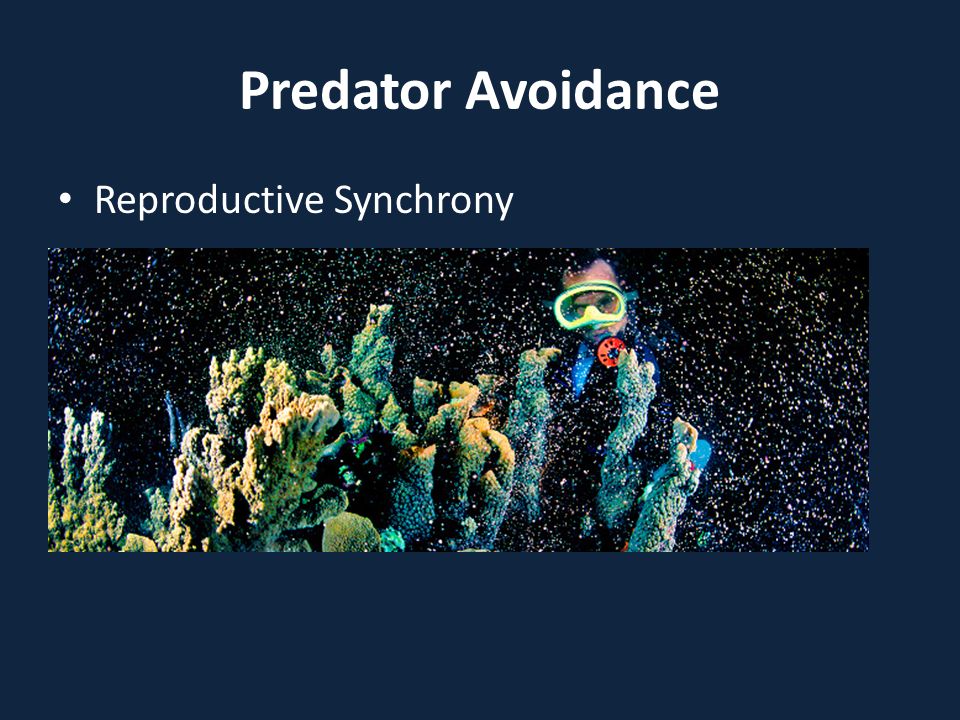 Predator Avoidance

• Reproductive Synchrony